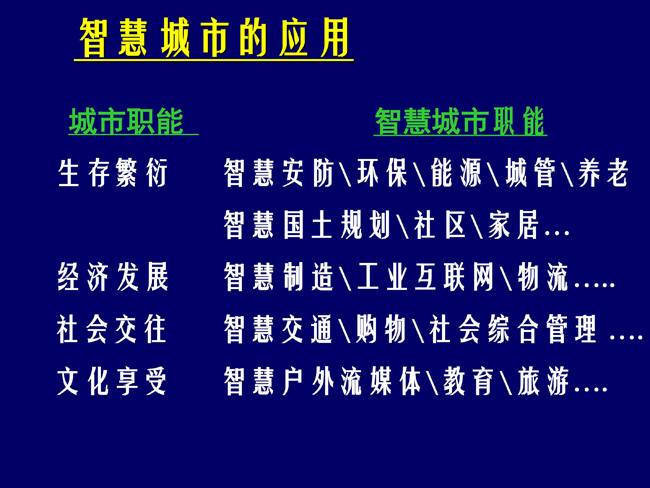 智慧城市的应用

| 城市职能 | 智慧城市职能 |
|---|---|
| 生存繁衍 | 智慧安防\环保\能源\城管\养老 |
| | 智慧国土规划\社区\家居… |
| 经济发展 | 智慧制造\工业互联网\物流….. |
| 社会交往 | 智慧交通\购物\社会综合管理 …. |
| 文化享受 | 智慧户外流媒体\教育\旅游…. |